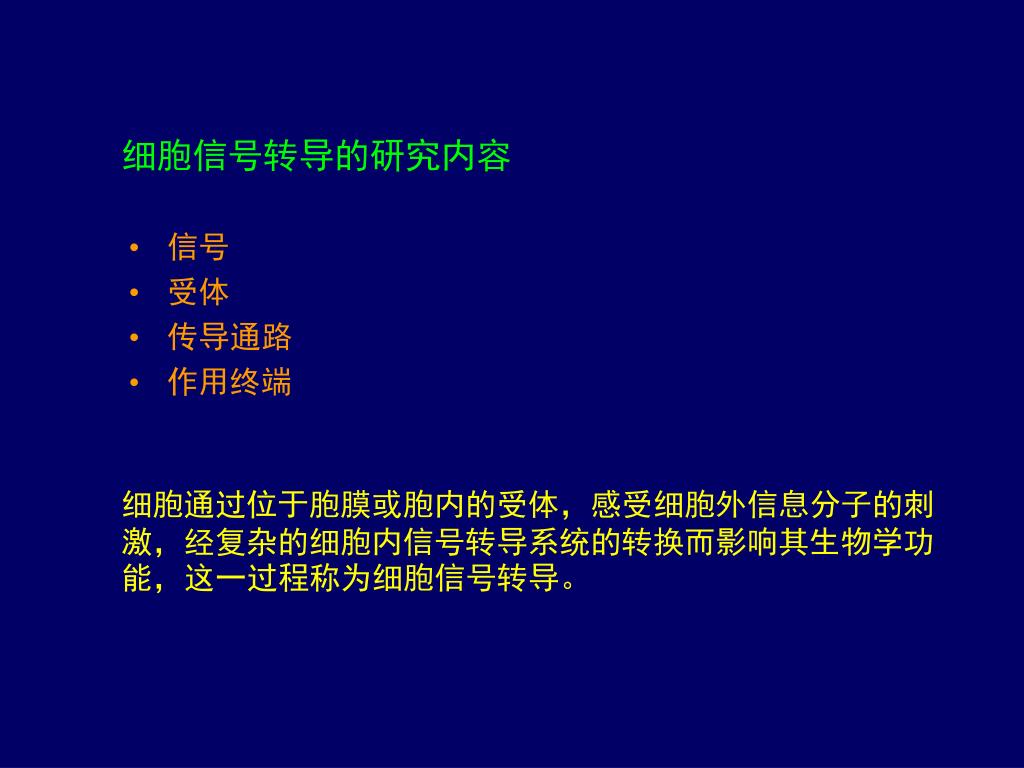 细胞信号转导的研究内容

• 信号
• 受体
• 传导通路
• 作用终端

细胞通过位于胞膜或胞内的受体，感受细胞外信息分子的刺激，经复杂的细胞内信号转导系统的转换而影响其生物学功能，这一过程称为细胞信号转导。